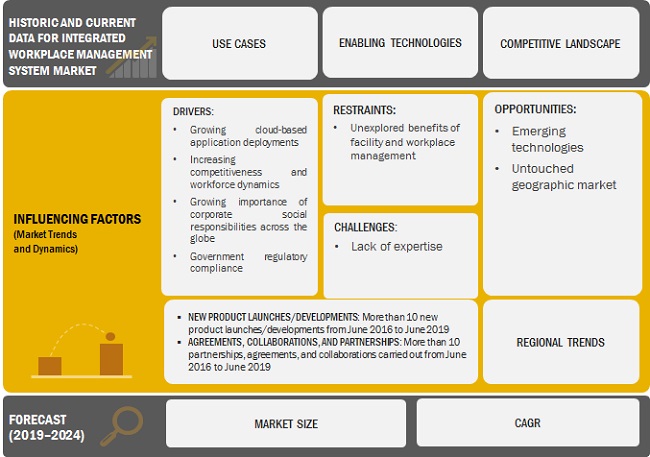 HISTORIC AND CURRENT DATA FOR INTEGRATED WORKPLACE MANAGEMENT SYSTEM MARKET

USE CASES

ENABLING TECHNOLOGIES

COMPETITIVE LANDSCAPE

INFLUENCING FACTORS
(Market Trends and Dynamics)

DRIVERS:
• Growing cloud-based application deployments
• Increasing competitiveness and workforce dynamics
• Growing importance of corporate social responsibilities across the globe
• Government regulatory compliance

RESTRAINTS:
• Unexplored benefits of facility and workplace management

CHALLENGES:
• Lack of expertise

OPPORTUNITIES:
• Emerging technologies
• Untouched geographic market

• NEW PRODUCT LAUNCHES/DEVELOPMENTS: More than 10 new product launches/developments from June 2016 to June 2019
• AGREEMENTS, COLLABORATIONS, AND PARTNERSHIPS: More than 10 partnerships, agreements, and collaborations carried out from June 2016 to June 2019

REGIONAL TRENDS

FORECAST (2019–2024)

MARKET SIZE

CAGR